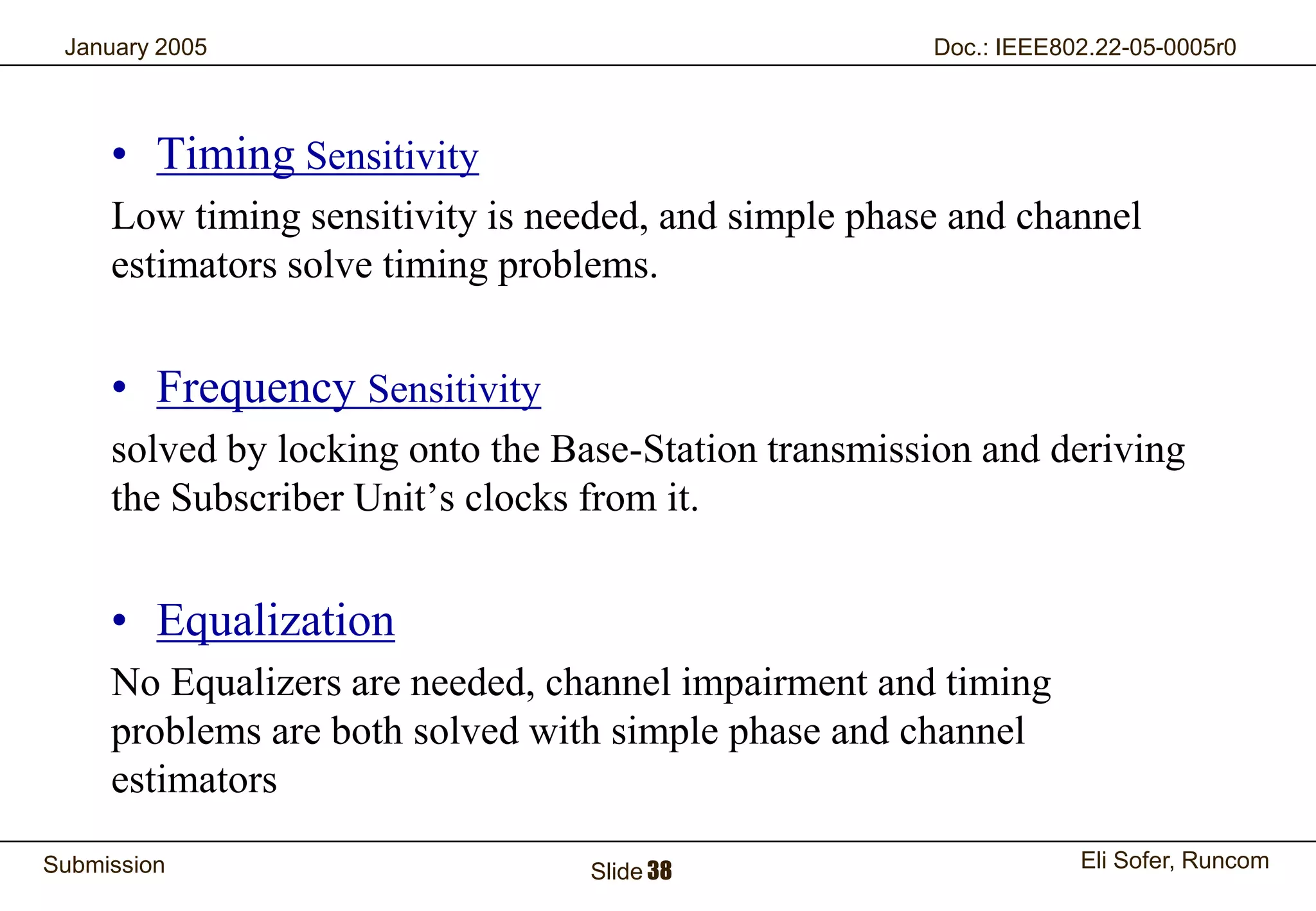 January 2005

Doc.: IEEE802.22-05-0005r0

• Timing Sensitivity

Low timing sensitivity is needed, and simple phase and channel estimators solve timing problems.

• Frequency Sensitivity

solved by locking onto the Base-Station transmission and deriving the Subscriber Unit’s clocks from it.

• Equalization

No Equalizers are needed, channel impairment and timing problems are both solved with simple phase and channel estimators

Submission

Slide 38

Eli Sofer, Runcom